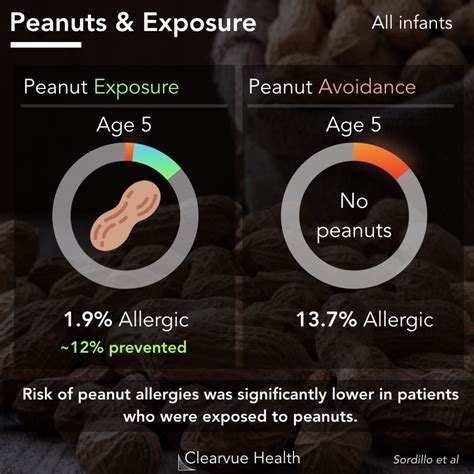 Peanuts & Exposure

All infants

Peanut Exposure

Age 5

1.9% Allergic

~12% prevented

Peanut Avoidance

Age 5

No peanuts

13.7% Allergic

Risk of peanut allergies was significantly lower in patients who were exposed to peanuts.

Clearvue Health

Sordillo et al